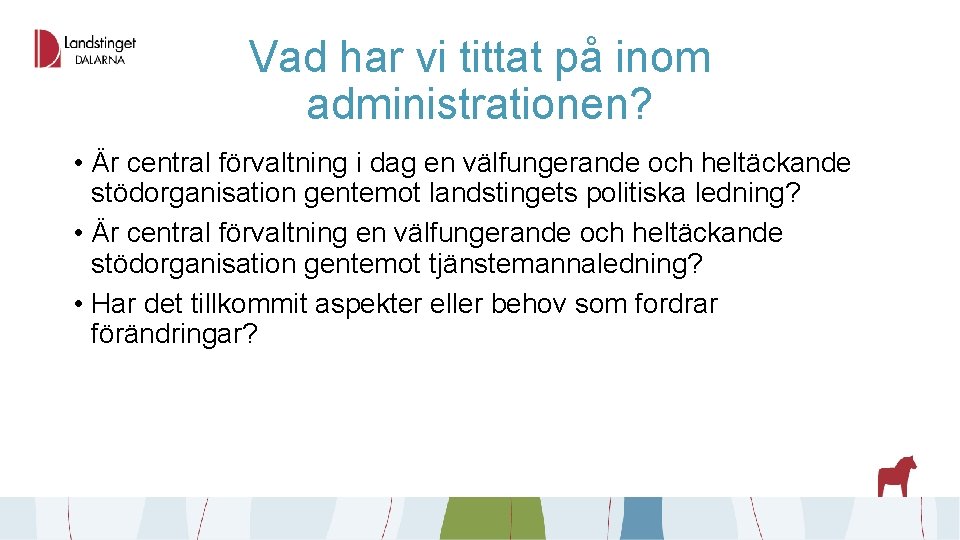 Landstinget DALARNA

Vad har vi tittat på inom administrationen?

• Är central förvaltning i dag en välfungerande och heltäckande stödorganisation gentemot landstingets politiska ledning?
• Är central förvaltning en välfungerande och heltäckande stödorganisation gentemot tjänstemannaledning?
• Har det tillkommit aspekter eller behov som fordrar förändringar?